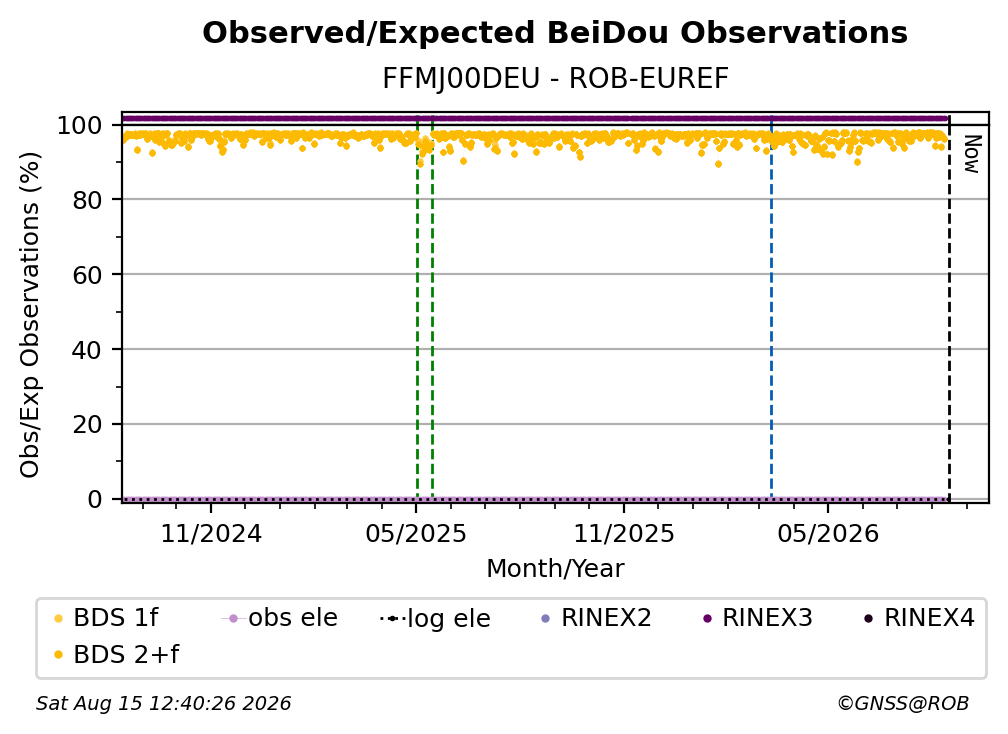 Observed/Expected BeiDou Observations
FFMJ00DEU - ROB-EUREF

Obs/Exp Observations (%)
100
80
60
40
20
0

Now

11/2024
05/2025
11/2025
05/2026
Month/Year

BDS 1f
obs ele
log ele
RINEX2
RINEX3
RINEX4
BDS 2+f

Sat Aug 15 12:40:26 2026
©GNSS@ROB